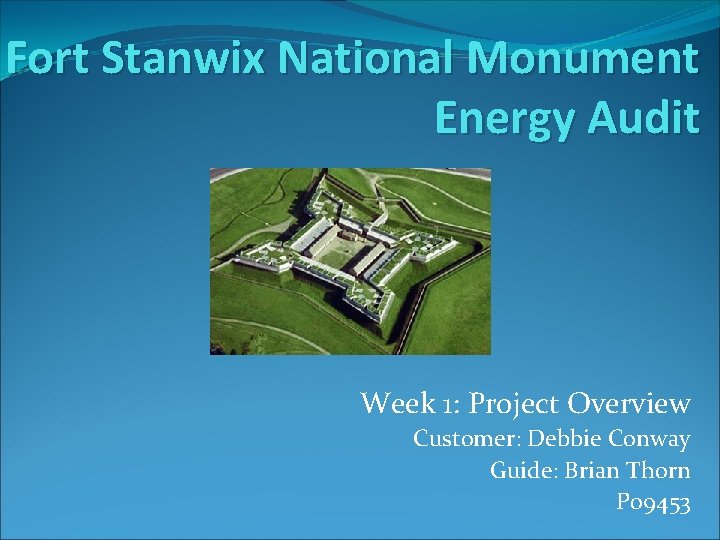 Fort Stanwix National Monument Energy Audit

Week 1: Project Overview
Customer: Debbie Conway
Guide: Brian Thorn
P09453